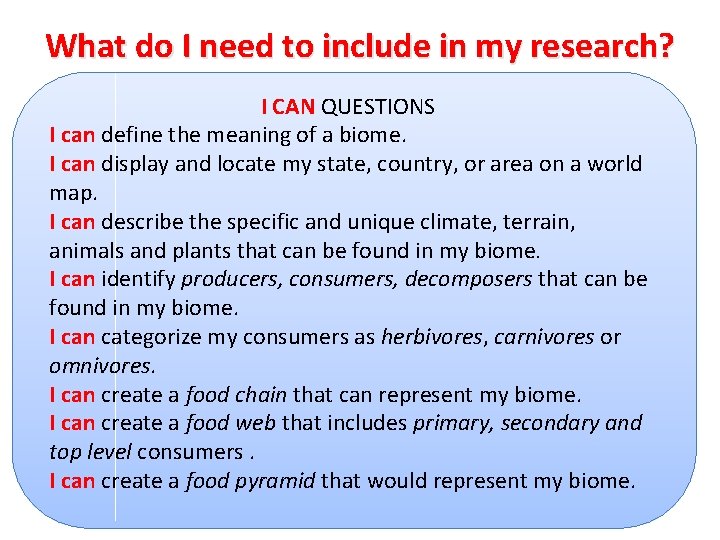 What do I need to include in my research?

I CAN QUESTIONS

I can define the meaning of a biome.

I can display and locate my state, country, or area on a world map.

I can describe the specific and unique climate, terrain, animals and plants that can be found in my biome.

I can identify producers, consumers, decomposers that can be found in my biome.

I can categorize my consumers as herbivores, carnivores or omnivores.

I can create a food chain that can represent my biome.

I can create a food web that includes primary, secondary and top level consumers .

I can create a food pyramid that would represent my biome.